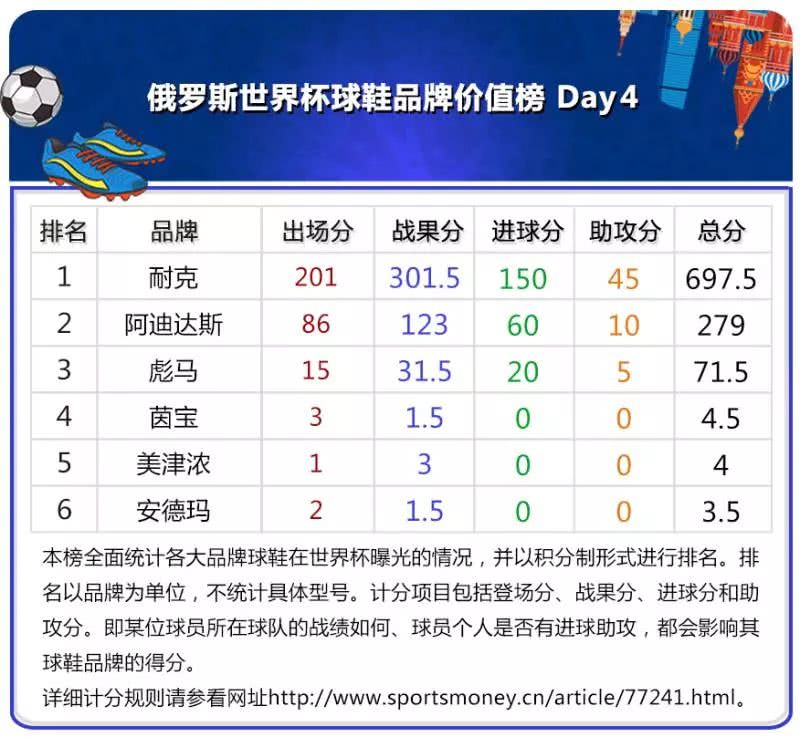 俄罗斯世界杯球鞋品牌价值榜 Day4

| 排名 | 品牌 | 出场分 | 战果分 | 进球分 | 助攻分 | 总分 |
|---|---|---|---|---|---|---|
| 1 | 耐克 | 201 | 301.5 | 150 | 45 | 697.5 |
| 2 | 阿迪达斯 | 86 | 123 | 60 | 10 | 279 |
| 3 | 彪马 | 15 | 31.5 | 20 | 5 | 71.5 |
| 4 | 茵宝 | 3 | 1.5 | 0 | 0 | 4.5 |
| 5 | 美津浓 | 1 | 3 | 0 | 0 | 4 |
| 6 | 安德玛 | 2 | 1.5 | 0 | 0 | 3.5 |

本榜全面统计各大品牌球鞋在世界杯曝光的情况，并以积分制形式进行排名。排名以品牌为单位，不统计具体型号。计分项目包括登场分、战果分、进球分和助攻分。即某位球员所在球队的战绩如何、球员个人是否有进球助攻，都会影响其球鞋品牌的得分。

详细计分规则请参看网址http://www.sportsmoney.cn/article/77241.html。